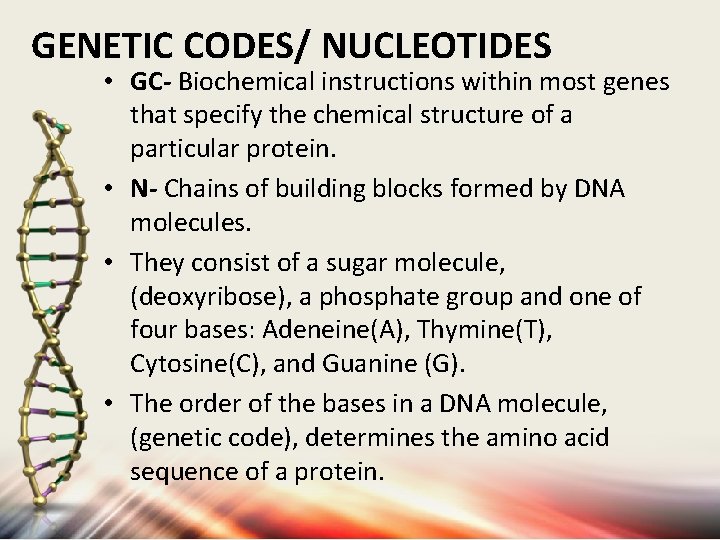 GENETIC CODES/ NUCLEOTIDES

• GC- Biochemical instructions within most genes that specify the chemical structure of a particular protein.

• N- Chains of building blocks formed by DNA molecules.

• They consist of a sugar molecule, (deoxyribose), a phosphate group and one of four bases: Adeneine(A), Thymine(T), Cytosine(C), and Guanine (G).

• The order of the bases in a DNA molecule, (genetic code), determines the amino acid sequence of a protein.